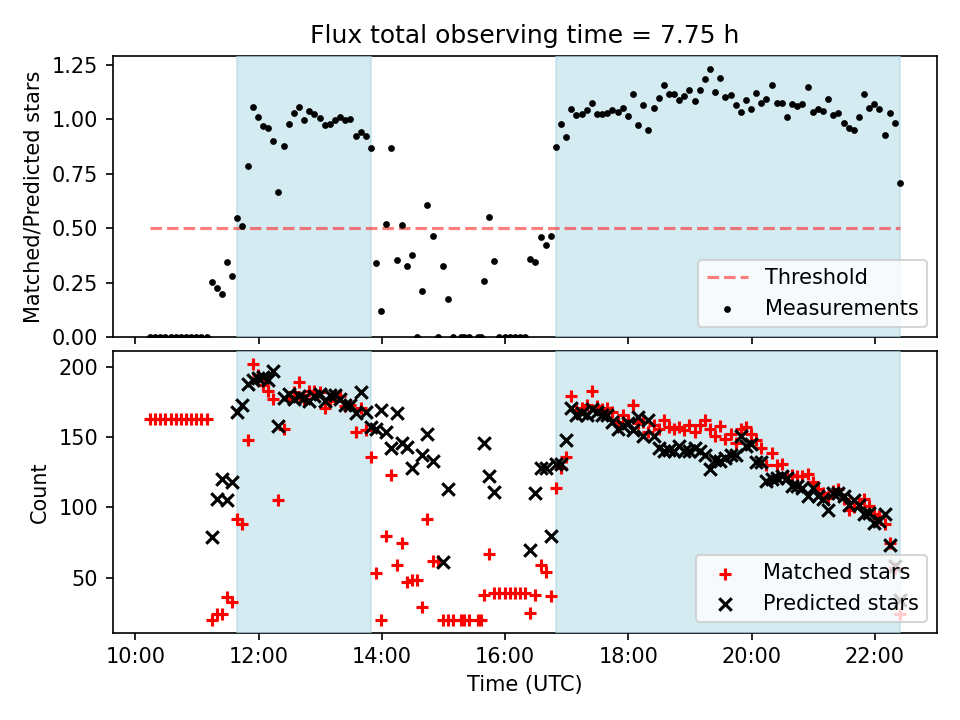 Flux total observing time = 7.75 h

Matched/Predicted stars

1.25
1.00
0.75
0.50
0.25
0.00

Threshold
Measurements

Count

200
150
100
50

Matched stars
Predicted stars

10:00
12:00
14:00
16:00
18:00
20:00
22:00

Time (UTC)